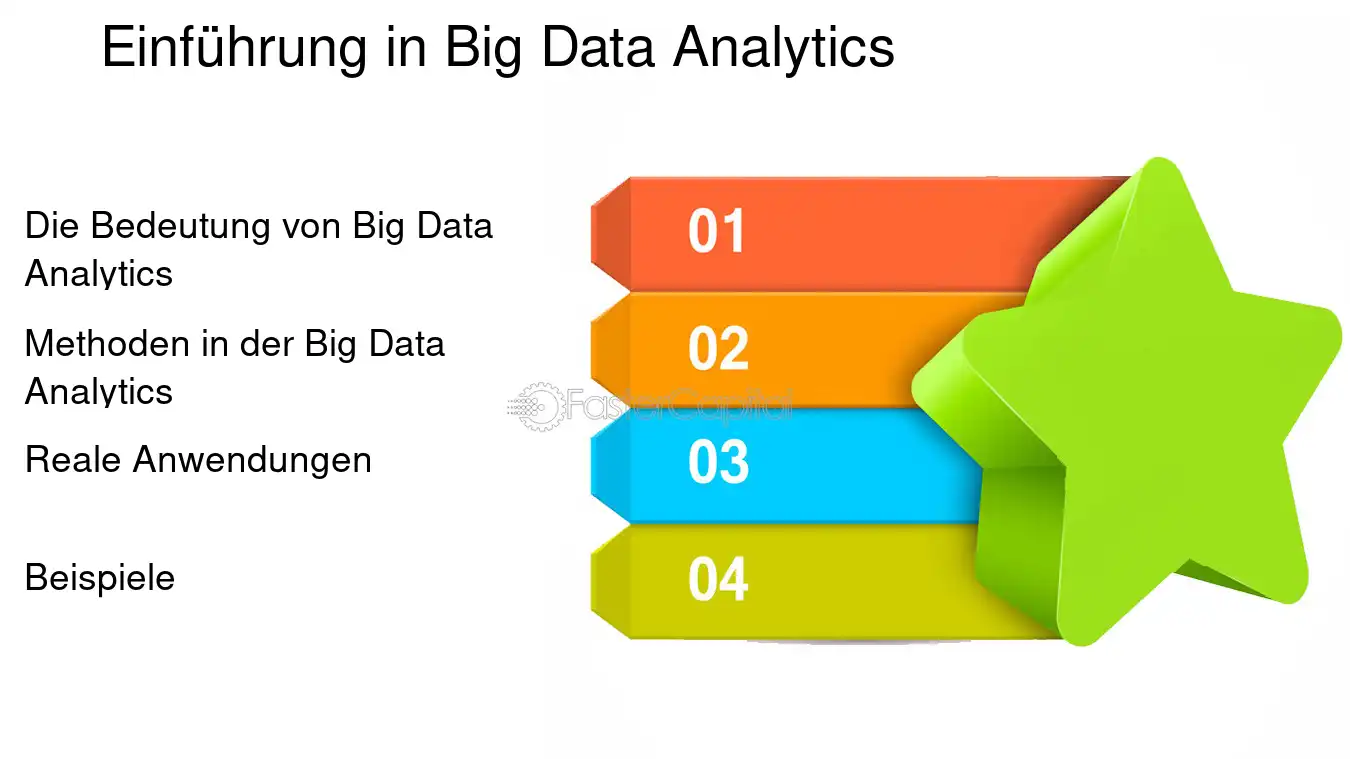 Einführung in Big Data Analytics

Die Bedeutung von Big Data Analytics

Methoden in der Big Data Analytics

Reale Anwendungen

Beispiele

01

02

03

04

FasterCapital